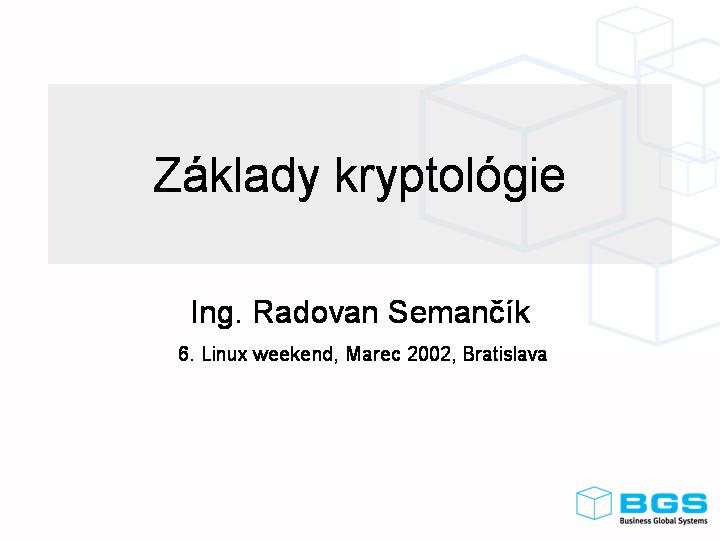 Základy kryptológie

Ing. Radovan Semančík

6. Linux weekend, Marec 2002, Bratislava

BGS
Business Global Systems